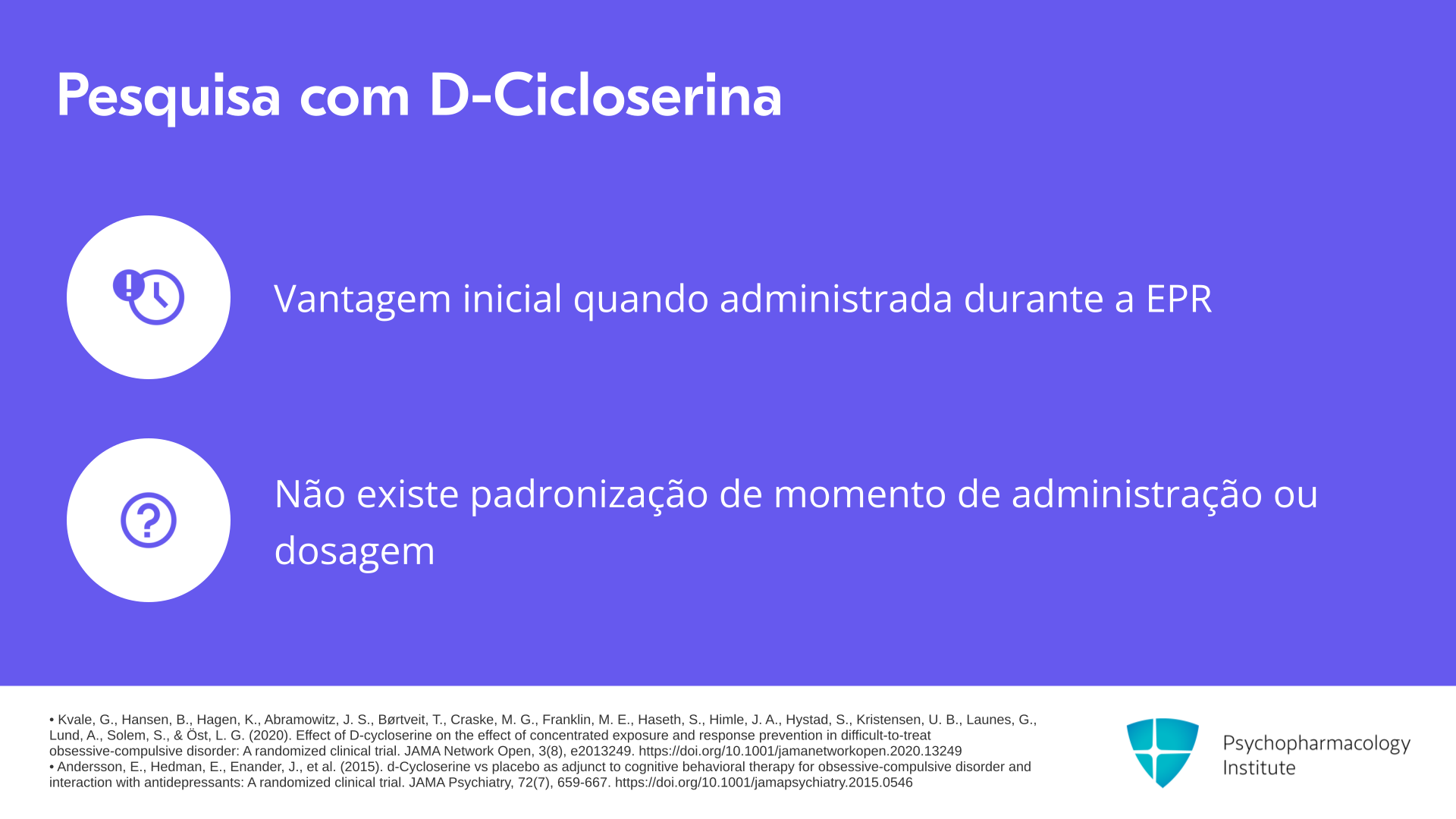 Pesquisa com D-Cicloserina

Vantagem inicial quando administrada durante a EPR

Não existe padronização de momento de administração ou dosagem

• Kvale, G., Hansen, B., Hagen, K., Abramowitz, J. S., Børtveit, T., Craske, M. G., Franklin, M. E., Haseth, S., Himle, J. A., Hystad, S., Kristensen, U. B., Launes, G., Lund, A., Solem, S., & Öst, L. G. (2020). Effect of D-cycloserine on the effect of concentrated exposure and response prevention in difficult-to-treat obsessive-compulsive disorder: A randomized clinical trial. JAMA Network Open, 3(8), e2013249. https://doi.org/10.1001/jamanetworkopen.2020.13249
• Andersson, E., Hedman, E., Enander, J., et al. (2015). d-Cycloserine vs placebo as adjunct to cognitive behavioral therapy for obsessive-compulsive disorder and interaction with antidepressants: A randomized clinical trial. JAMA Psychiatry, 72(7), 659-667. https://doi.org/10.1001/jamapsychiatry.2015.0546

Psychopharmacology
Institute